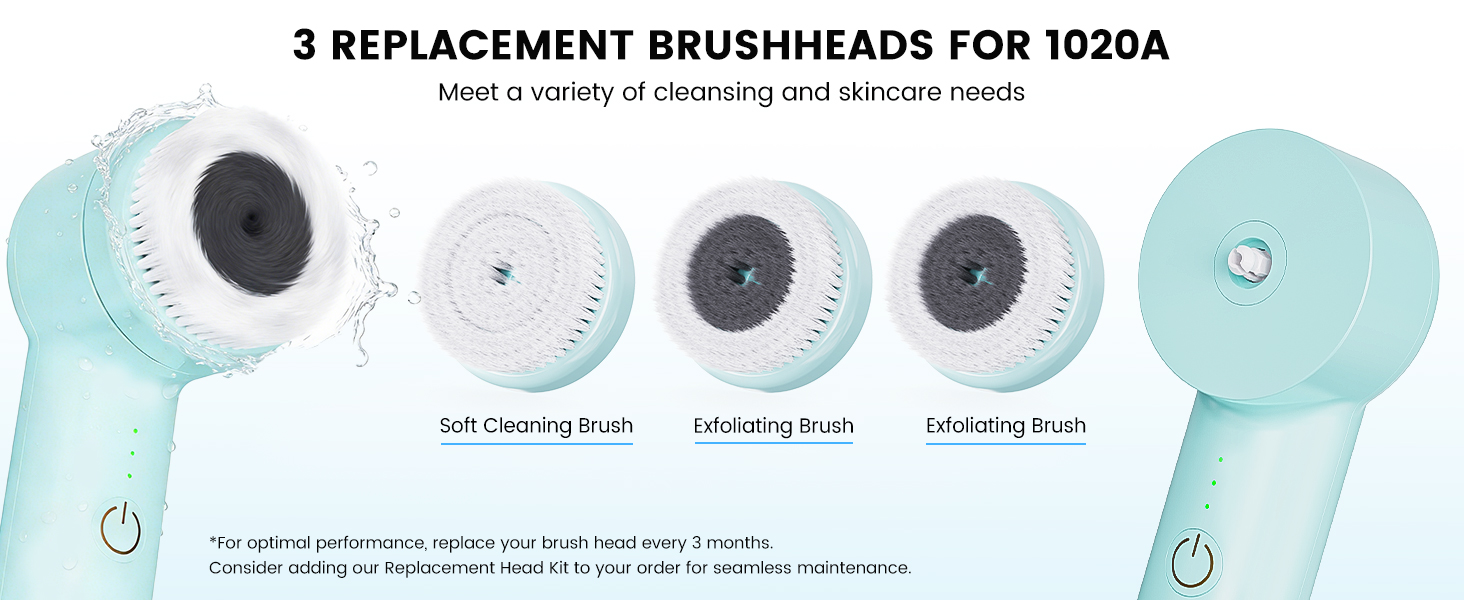 3 REPLACEMENT BRUSHHEADS FOR 1020A

Meet a variety of cleansing and skincare needs

Soft Cleaning Brush

Exfoliating Brush

Exfoliating Brush

*For optimal performance, replace your brush head every 3 months.
Consider adding our Replacement Head Kit to your order for seamless maintenance.